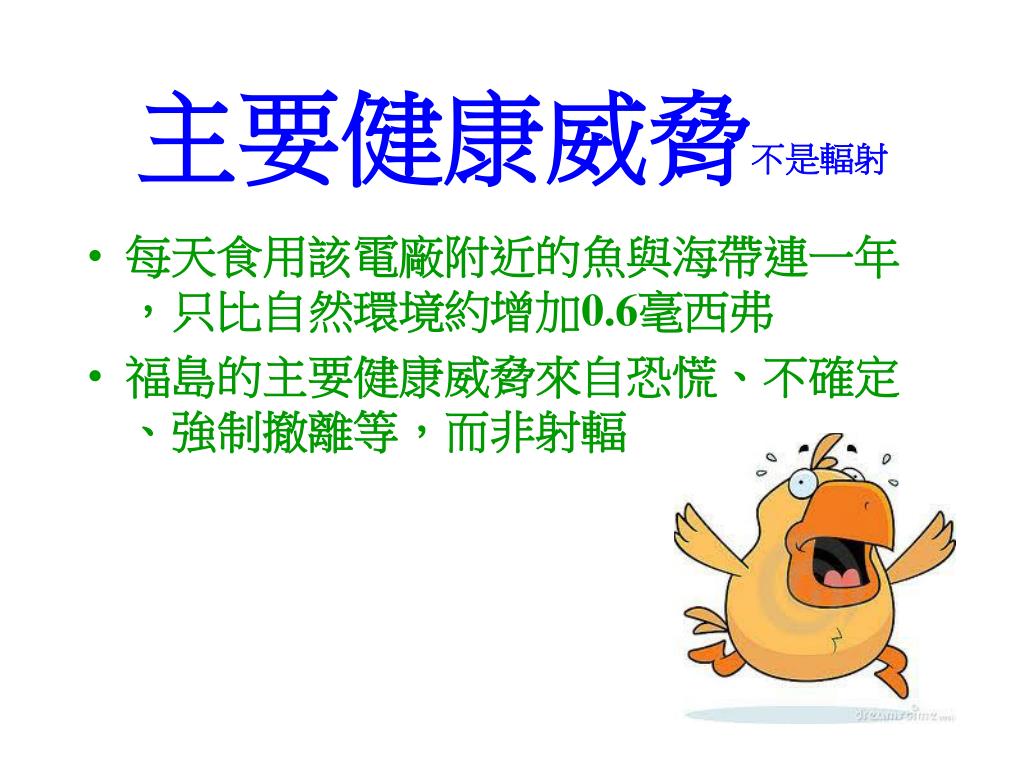 主要健康威脅不是輻射

• 每天食用該電廠附近的魚與海帶連一年，只比自然環境約增加0.6毫西弗
• 福島的主要健康威脅來自恐慌、不確定、強制撤離等，而非射輻

dreamstime